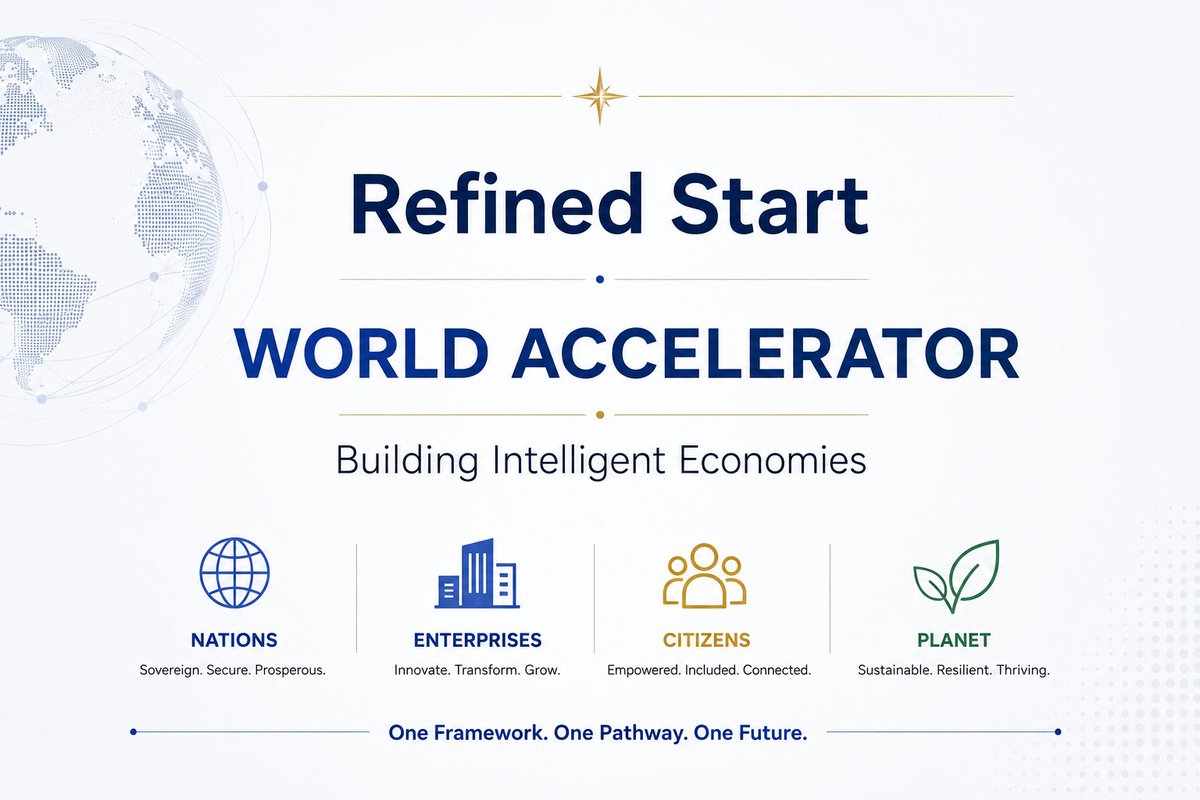 Refined Start

WORLD ACCELERATOR

Building Intelligent Economies

NATIONS
Sovereign. Secure. Prosperous.

ENTERPRISES
Innovate. Transform. Grow.

CITIZENS
Empowered. Included. Connected.

PLANET
Sustainable. Resilient. Thriving.

One Framework. One Pathway. One Future.